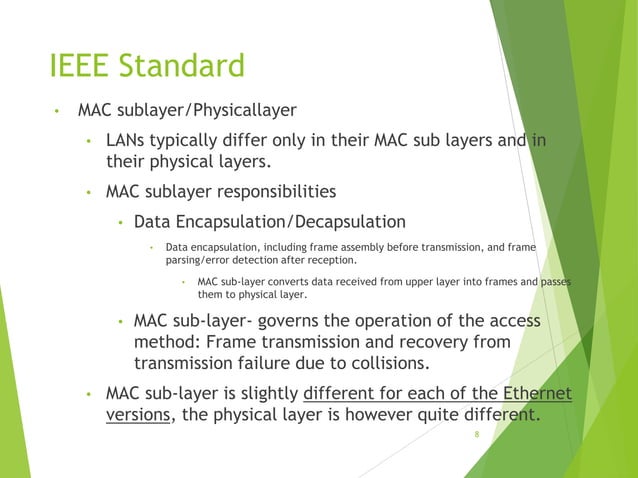 IEEE Standard

• MAC sublayer/Physicallayer

• LANs typically differ only in their MAC sub layers and in their physical layers.

• MAC sublayer responsibilities

• Data Encapsulation/Decapsulation

• Data encapsulation, including frame assembly before transmission, and frame parsing/error detection after reception.

• MAC sub-layer converts data received from upper layer into frames and passes them to physical layer.

• MAC sub-layer- governs the operation of the access method: Frame transmission and recovery from transmission failure due to collisions.

• MAC sub-layer is slightly different for each of the Ethernet versions, the physical layer is however quite different.

8